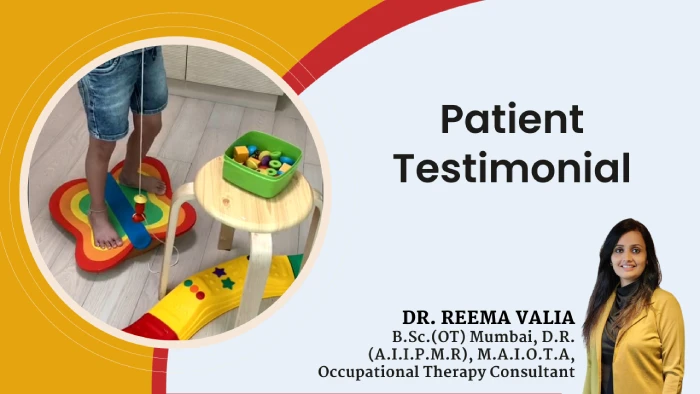 Patient Testimonial

DR. REEMA VALIA
B.Sc.(OT) Mumbai, D.R. (A.I.I.P.M.R), M.A.I.O.T.A, Occupational Therapy Consultant